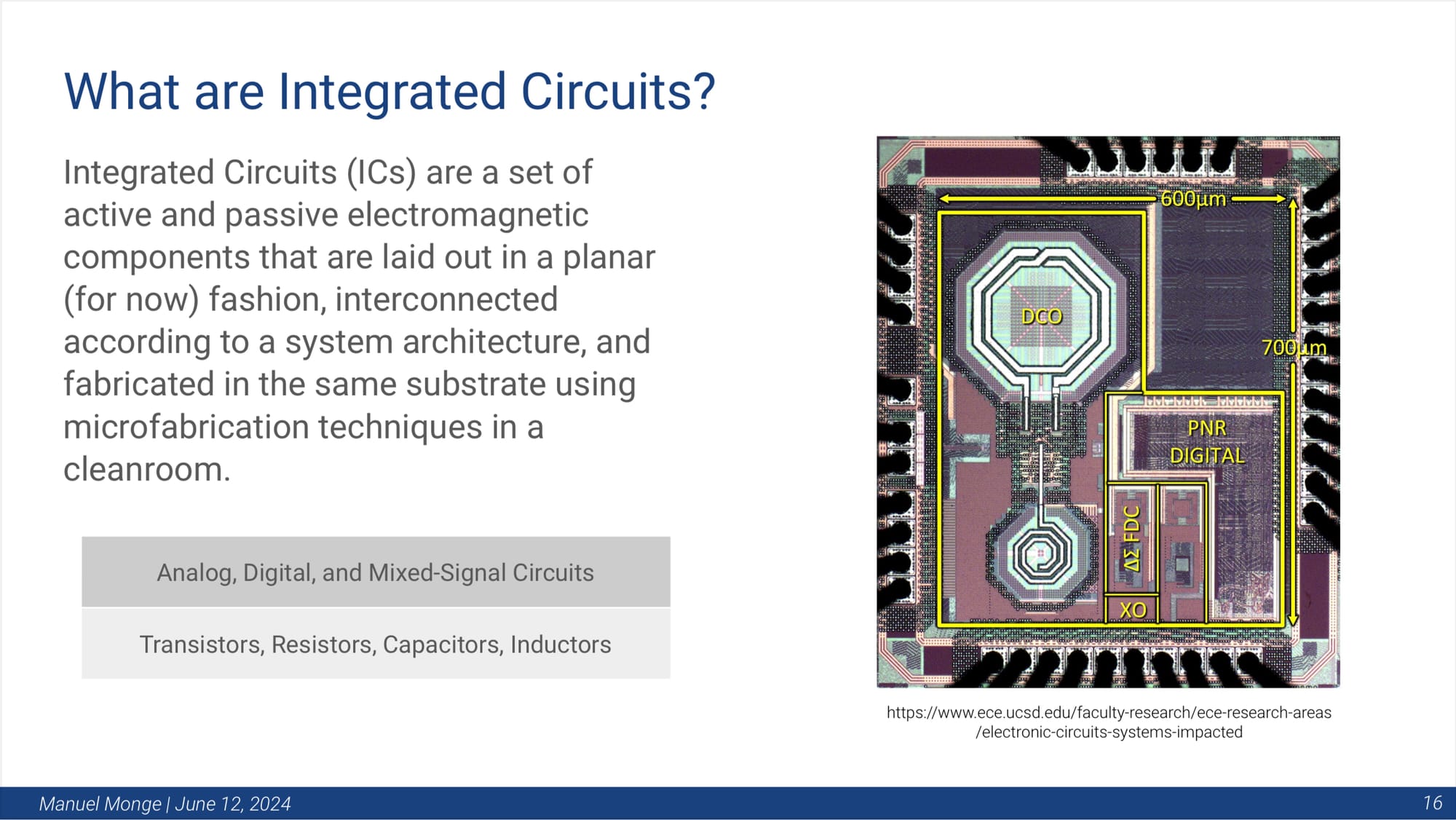 What are Integrated Circuits?

Integrated Circuits (ICs) are a set of active and passive electromagnetic components that are laid out in a planar (for now) fashion, interconnected according to a system architecture, and fabricated in the same substrate using microfabrication techniques in a cleanroom.

Analog, Digital, and Mixed-Signal Circuits

Transistors, Resistors, Capacitors, Inductors

600µm

700µm

DCO

PNR DIGITAL

ΔΣ FDC

XO

https://www.ece.ucsd.edu/faculty-research/ece-research-areas/electronic-circuits-systems-impacted

Manuel Monge | June 12, 2024

16